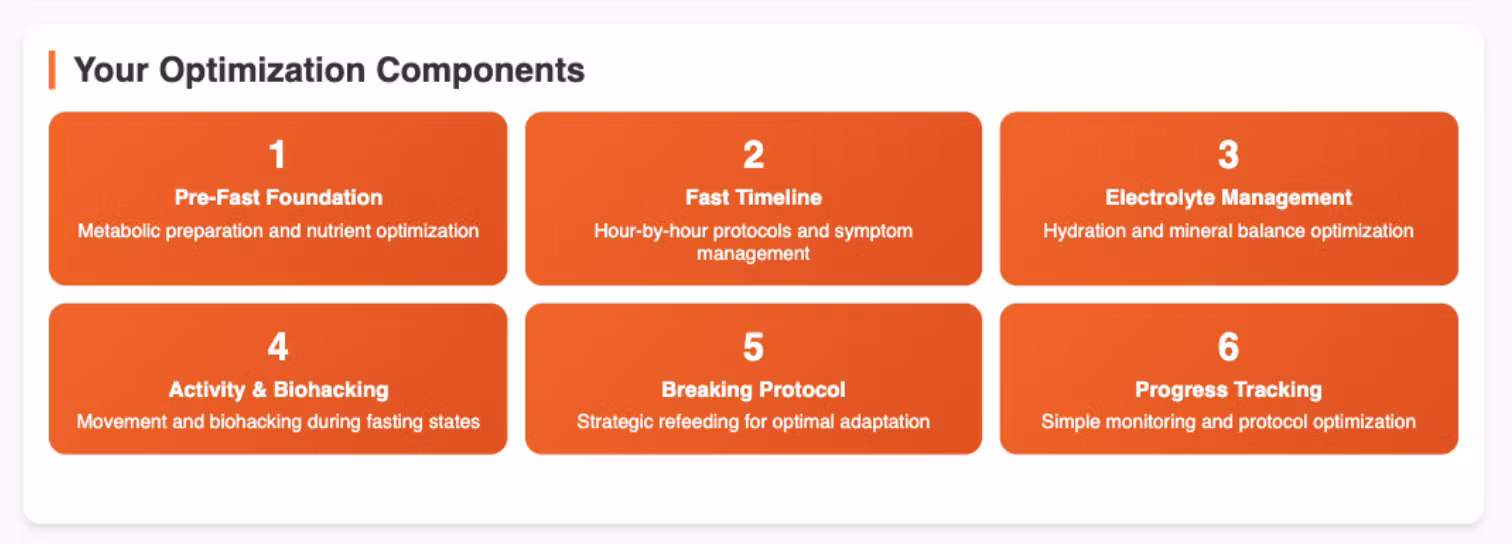 Your Optimization Components

1
Pre-Fast Foundation
Metabolic preparation and nutrient optimization

2
Fast Timeline
Hour-by-hour protocols and symptom management

3
Electrolyte Management
Hydration and mineral balance optimization

4
Activity & Biohacking
Movement and biohacking during fasting states

5
Breaking Protocol
Strategic refeeding for optimal adaptation

6
Progress Tracking
Simple monitoring and protocol optimization